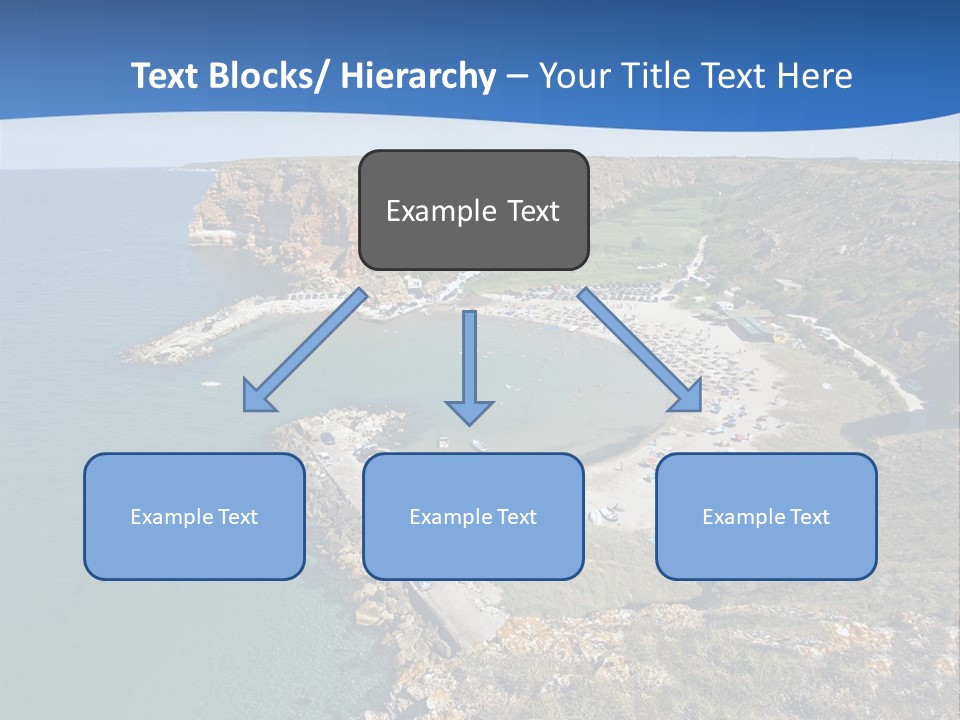 Text Blocks/ Hierarchy – Your Title Text Here

Example Text

Example Text

Example Text

Example Text